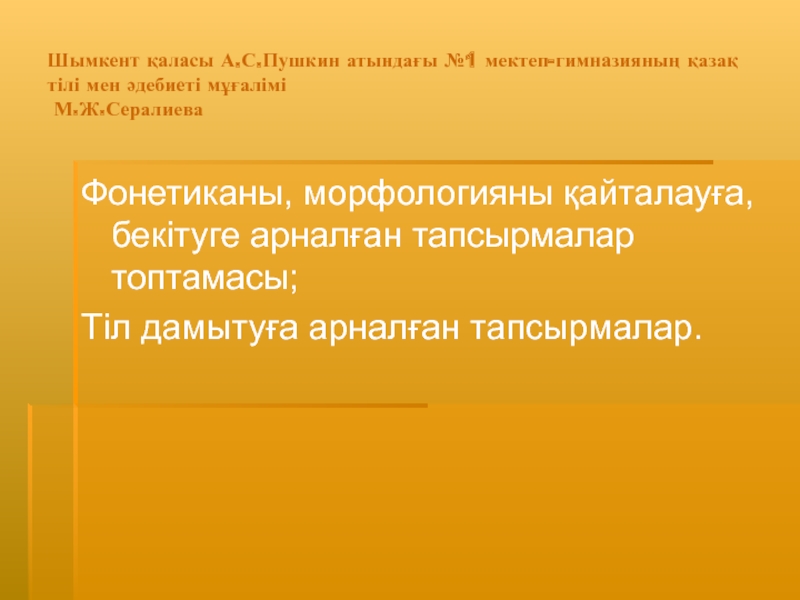 Шымкент қаласы А.С.Пушкин атындағы №1 мектеп-гимназияның қазақ тілі мен әдебиеті мұғалімі
М.Ж.Сералиева

Фонетиканы, морфологияны қайталауға, бекітуге арналған тапсырмалар топтамасы;
Тіл дамытуға арналған тапсырмалар.